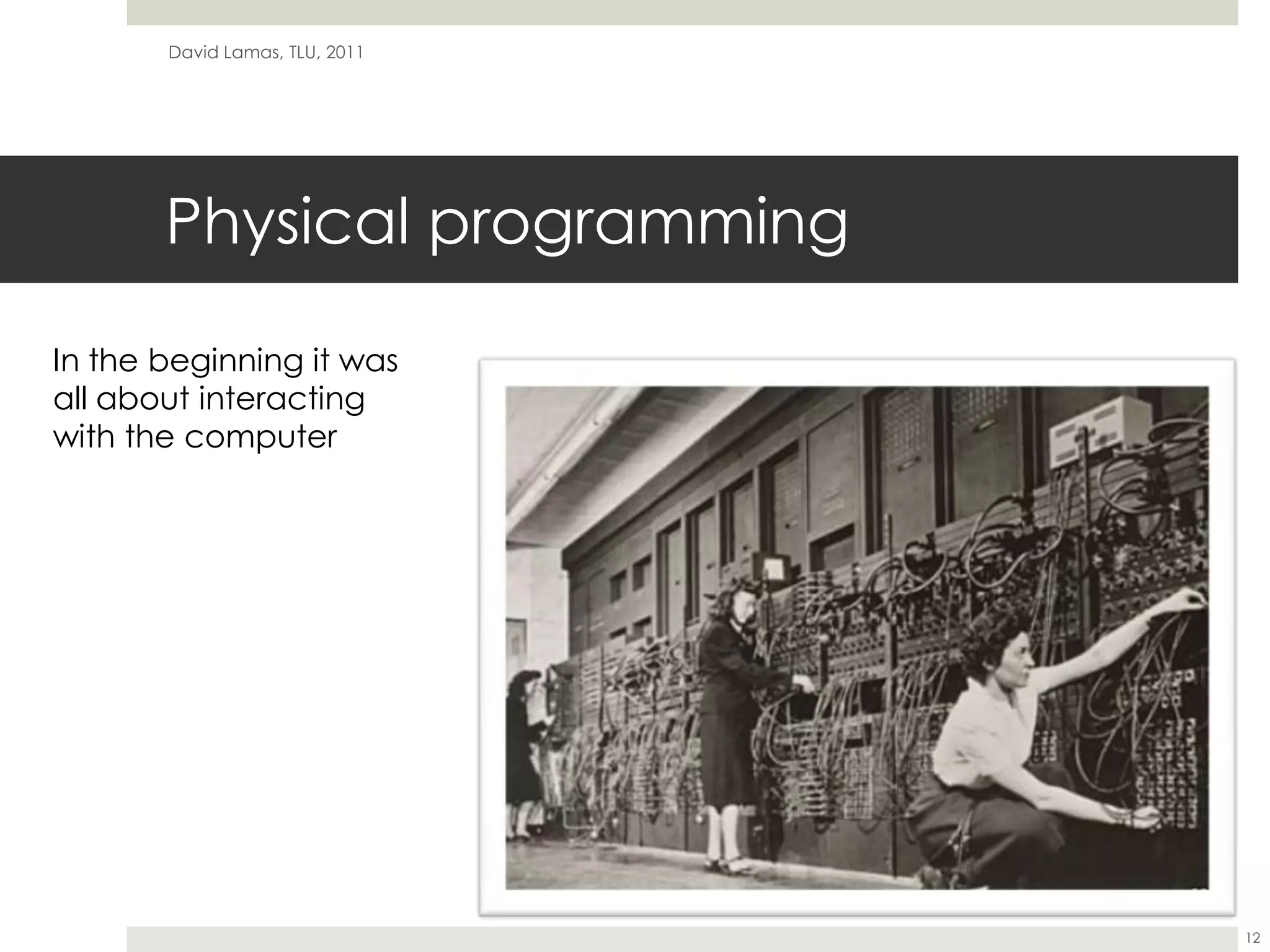 David Lamas, TLU, 2011

Physical programming

In the beginning it was all about interacting with the computer

12